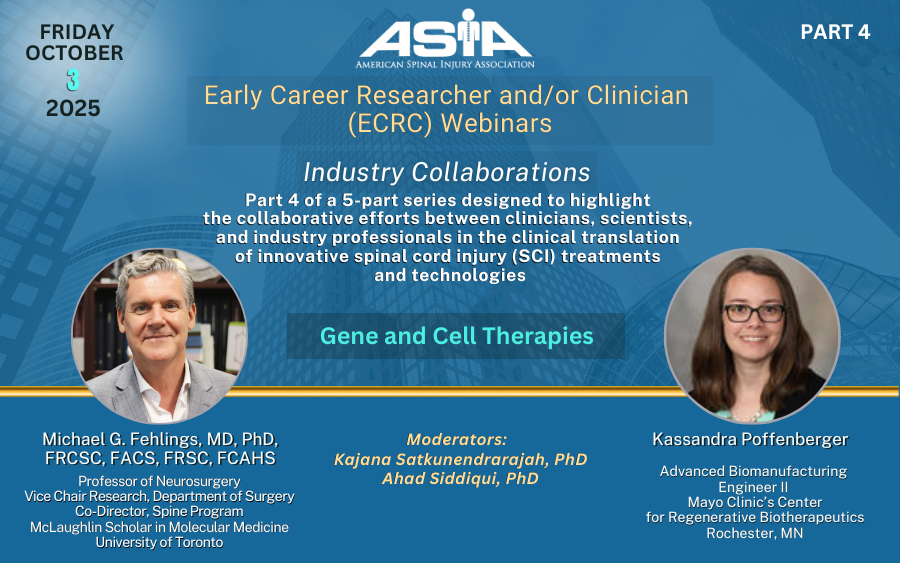 FRIDAY
OCTOBER
3
2025

ASIA
AMERICAN SPINAL INJURY ASSOCIATION

PART 4

Early Career Researcher and/or Clinician (ECRC) Webinars

Industry Collaborations

Part 4 of a 5-part series designed to highlight the collaborative efforts between clinicians, scientists, and industry professionals in the clinical translation of innovative spinal cord injury (SCI) treatments and technologies

Gene and Cell Therapies

Michael G. Fehlings, MD, PhD, FRCSC, FACS, FRSC, FCAHS

Professor of Neurosurgery
Vice Chair Research, Department of Surgery
Co-Director, Spine Program
McLaughlin Scholar in Molecular Medicine
University of Toronto

Moderators:
Kajana Satkunendrarajah, PhD
Ahad Siddiqui, PhD

Kassandra Poffenberger

Advanced Biomanufacturing Engineer II
Mayo Clinic's Center for Regenerative Biotherapeutics
Rochester, MN